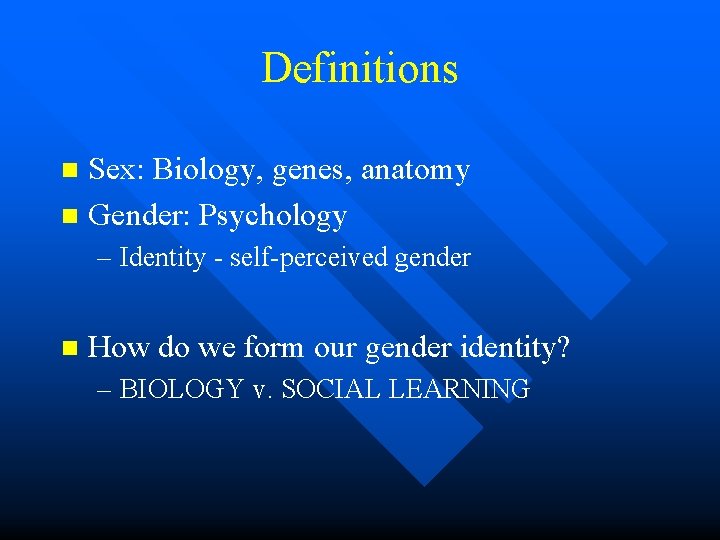 Definitions

Sex: Biology, genes, anatomy
Gender: Psychology
– Identity - self-perceived gender

How do we form our gender identity?
– BIOLOGY v. SOCIAL LEARNING